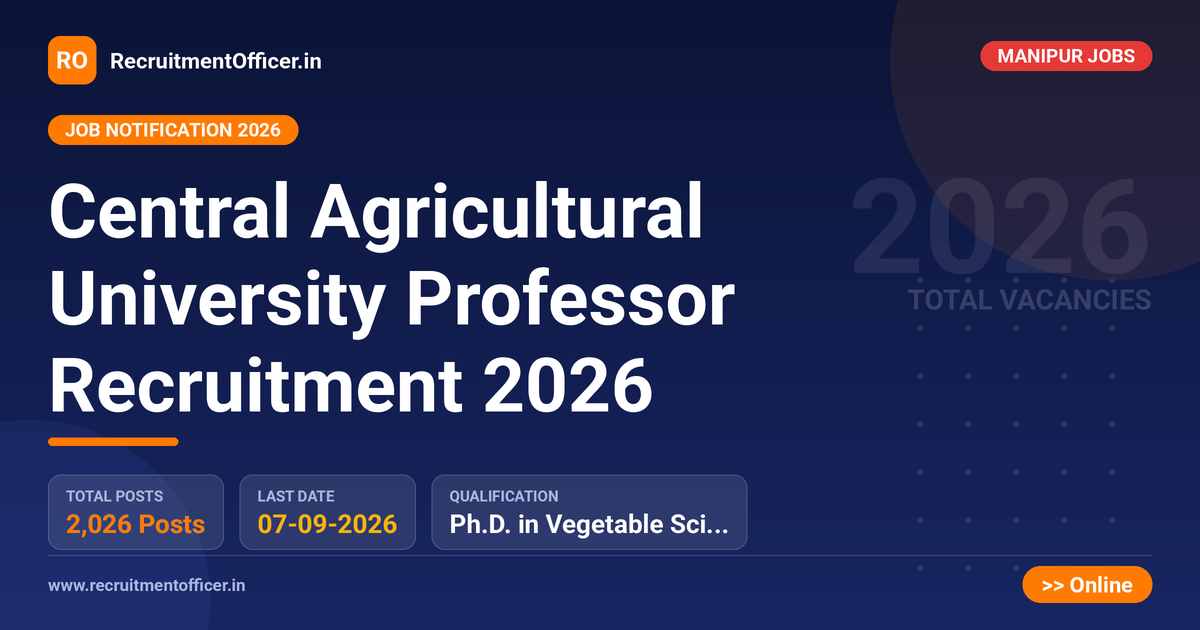 RO RecruitmentOfficer.in

MANIPUR JOBS

JOB NOTIFICATION 2026

Central Agricultural University Professor Recruitment 2026

2026
TOTAL VACANCIES

TOTAL POSTS
2,026 Posts

LAST DATE
07-09-2026

QUALIFICATION
Ph.D. in Vegetable Sci...

www.recruitmentofficer.in

>> Online